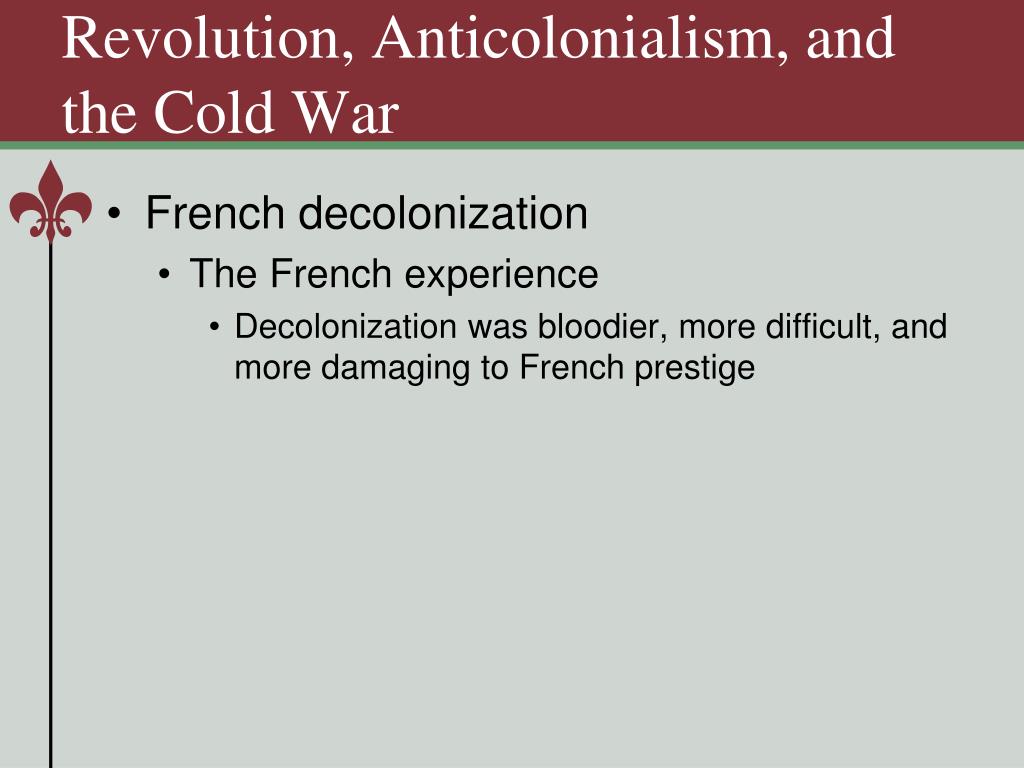 Revolution, Anticolonialism, and the Cold War

• French decolonization
• The French experience
• Decolonization was bloodier, more difficult, and more damaging to French prestige